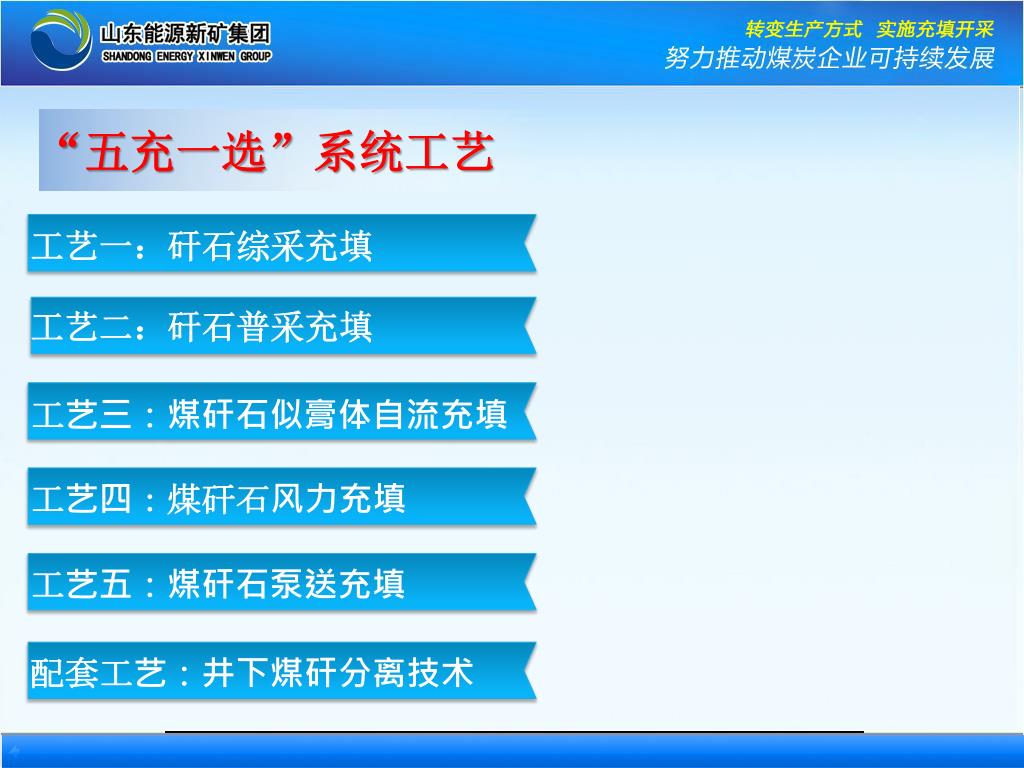 山东能源新矿集团
SHANDONG ENERGY XINWEN GROUP

转变生产方式 实施充填开采
努力推动煤炭企业可持续发展

“五充一选”系统工艺

工艺一：矸石综采充填

工艺二：矸石普采充填

工艺三：煤矸石似膏体自流充填

工艺四：煤矸石风力充填

工艺五：煤矸石泵送充填

配套工艺：井下煤矸分离技术